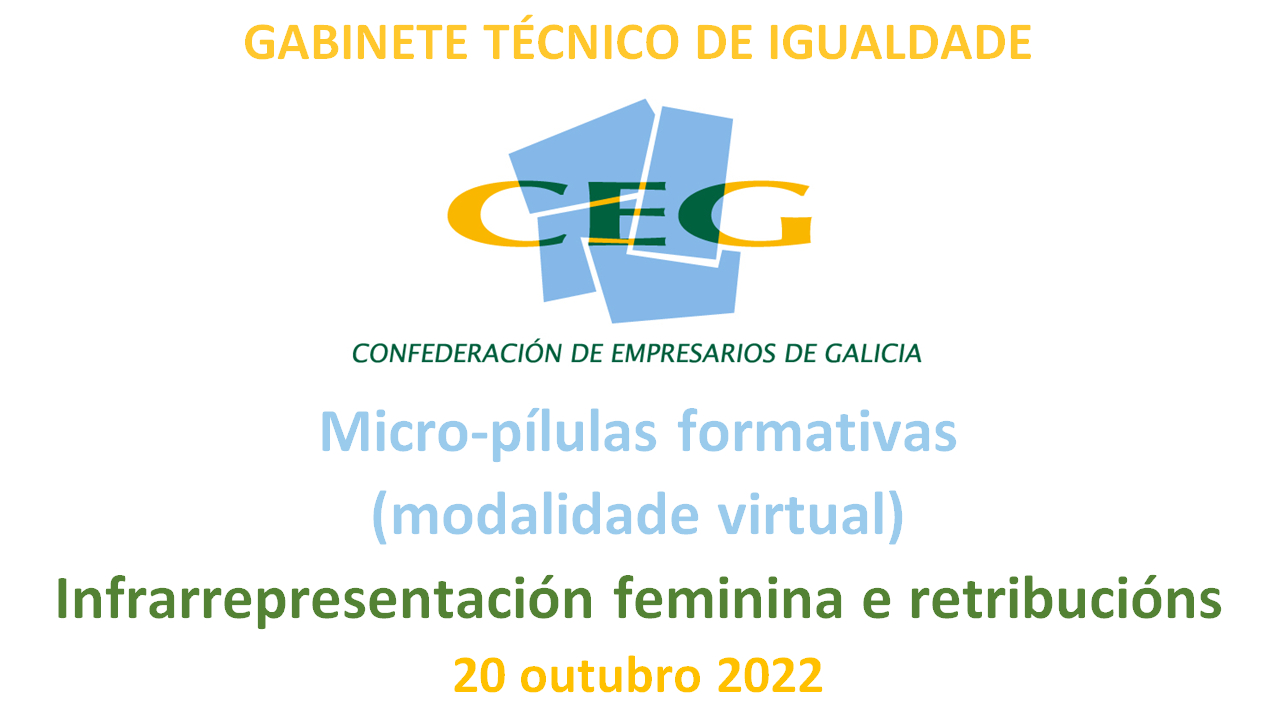 GABINETE TÉCNICO DE IGUALDADE

CEG

CONFEDERACIÓN DE EMPRESARIOS DE GALICIA

Micro-pílulas formativas
(modalidade virtual)

Infrarrepresentación feminina e retribucións

20 outubro 2022